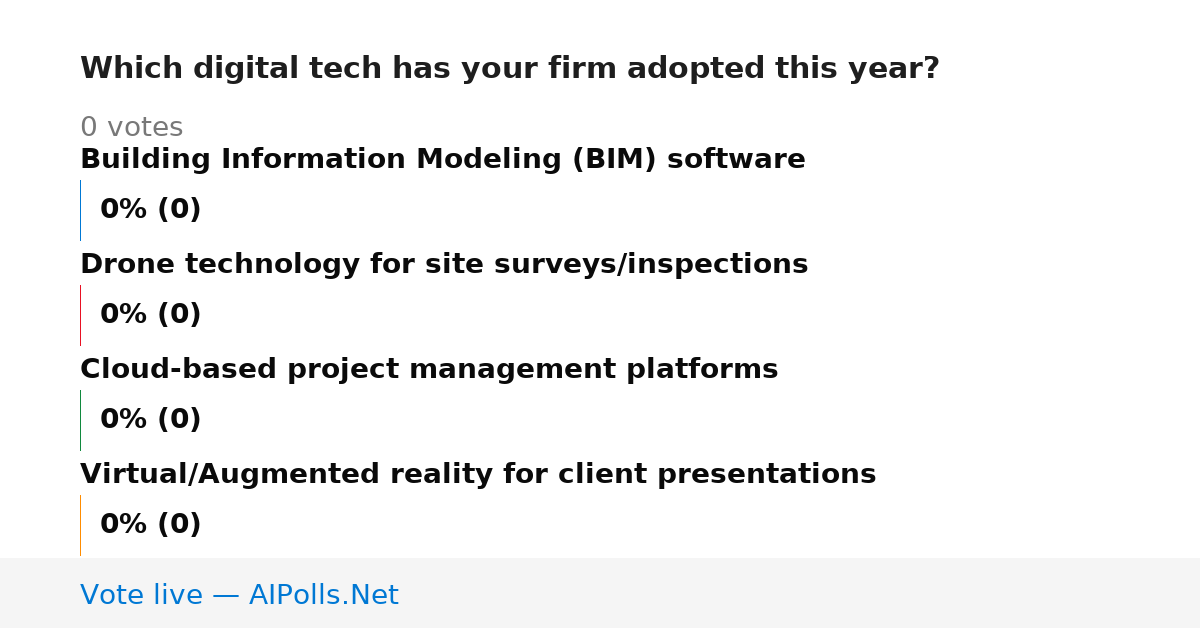 Which digital tech has your firm adopted this year?

0 votes

Building Information Modeling (BIM) software

0% (0)

Drone technology for site surveys/inspections

0% (0)

Cloud-based project management platforms

0% (0)

Virtual/Augmented reality for client presentations

0% (0)

Vote live — AIPolls.Net